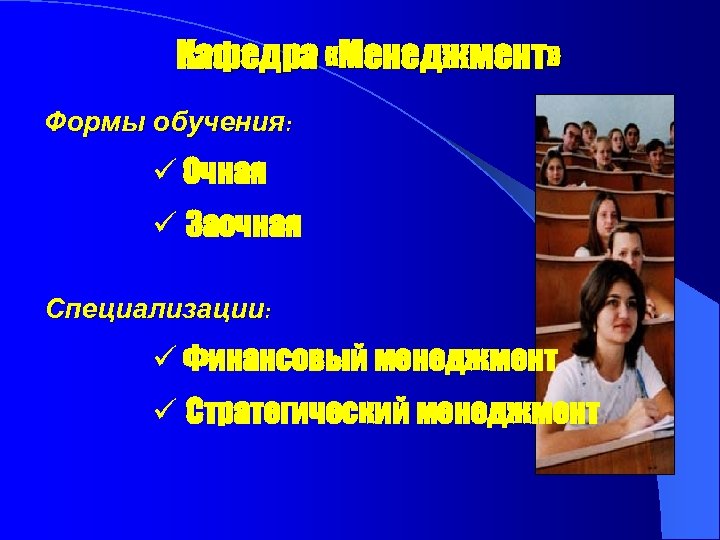 Кафедра «Менеджмент»

Формы обучения:

✓ Очная

✓ Заочная

Специализации:

✓ Финансовый менеджмент

✓ Стратегический менеджмент